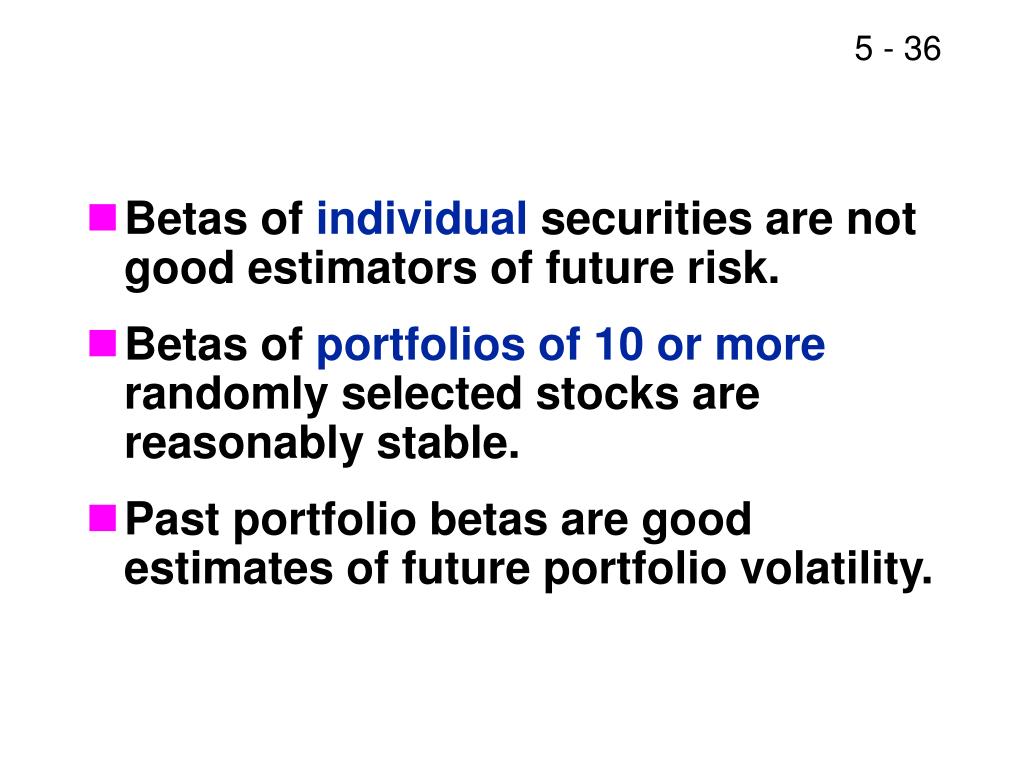 5 - 36

Betas of individual securities are not good estimators of future risk.

Betas of portfolios of 10 or more randomly selected stocks are reasonably stable.

Past portfolio betas are good estimates of future portfolio volatility.